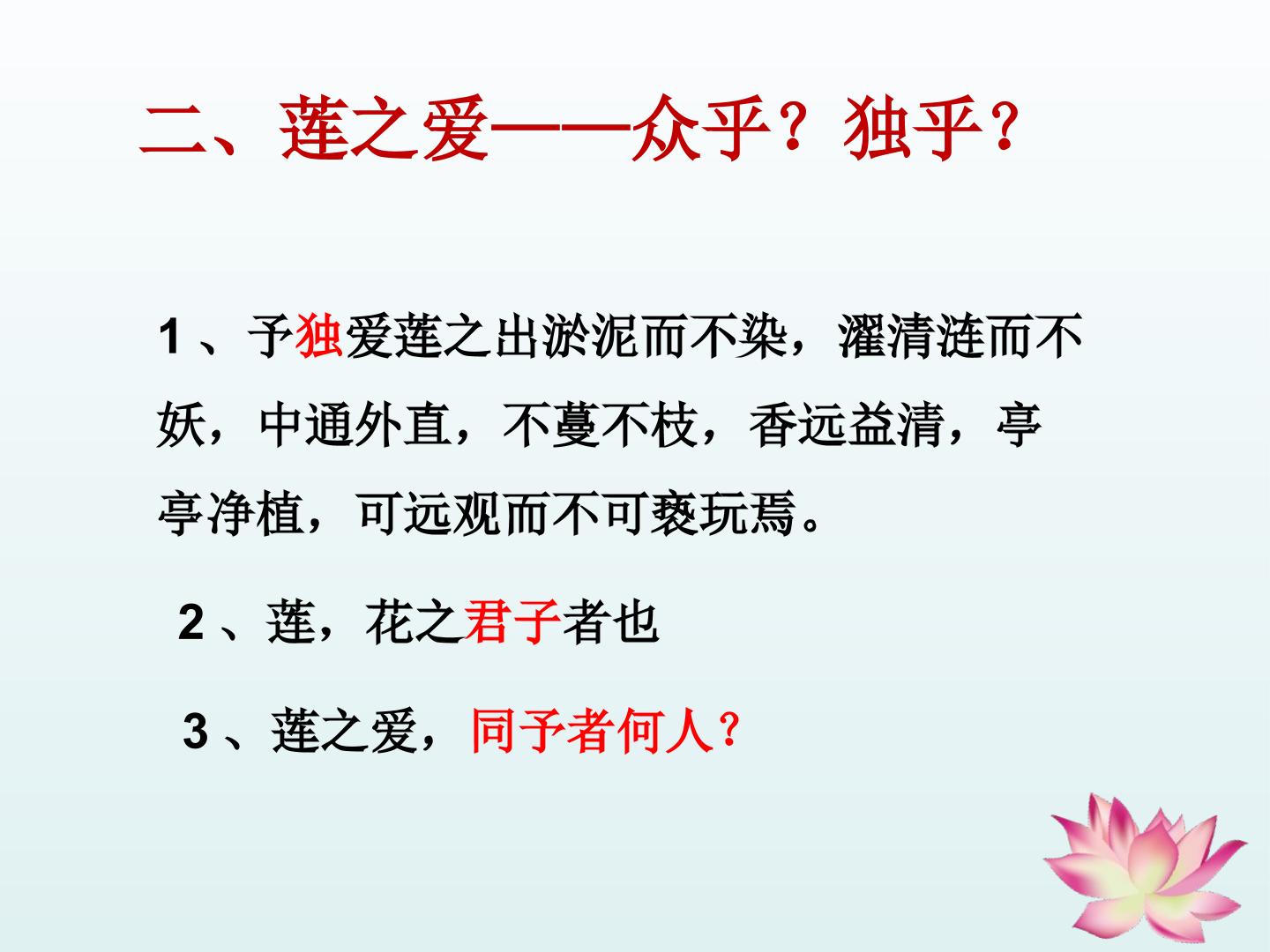 二、莲之爱——众乎？独乎？

1、予独爱莲之出淤泥而不染，濯清涟而不妖，中通外直，不蔓不枝，香远益清，亭亭净植，可远观而不可亵玩焉。

2、莲，花之君子者也

3、莲之爱，同予者何人？